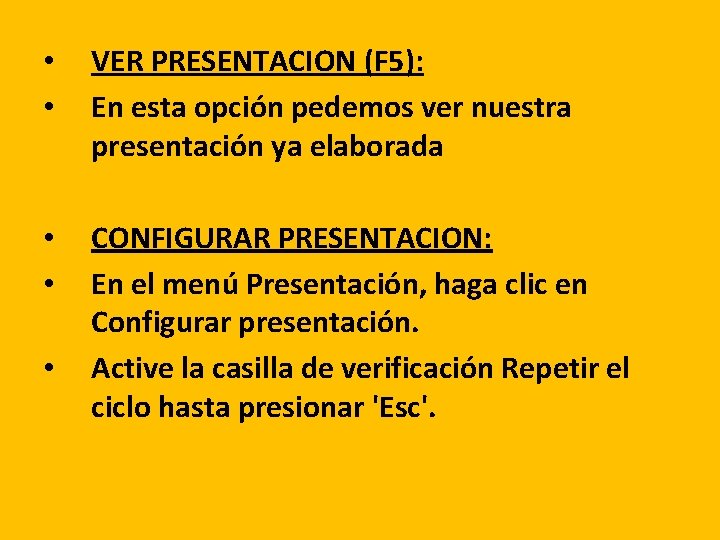 • VER PRESENTACION (F5):
• En esta opción pedemos ver nuestra presentación ya elaborada

• CONFIGURAR PRESENTACION:
• En el menú Presentación, haga clic en Configurar presentación.
• Active la casilla de verificación Repetir el ciclo hasta presionar 'Esc'.